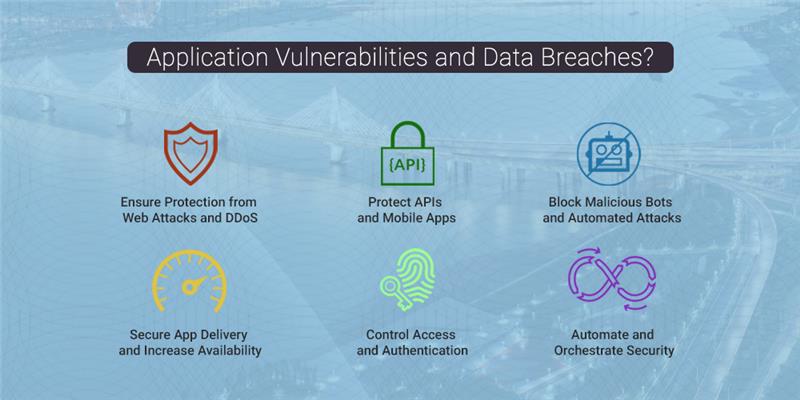 Application Vulnerabilities and Data Breaches?

Ensure Protection from Web Attacks and DDoS

{API}

Protect APIs and Mobile Apps

Block Malicious Bots and Automated Attacks

Secure App Delivery and Increase Availability

Control Access and Authentication

Automate and Orchestrate Security